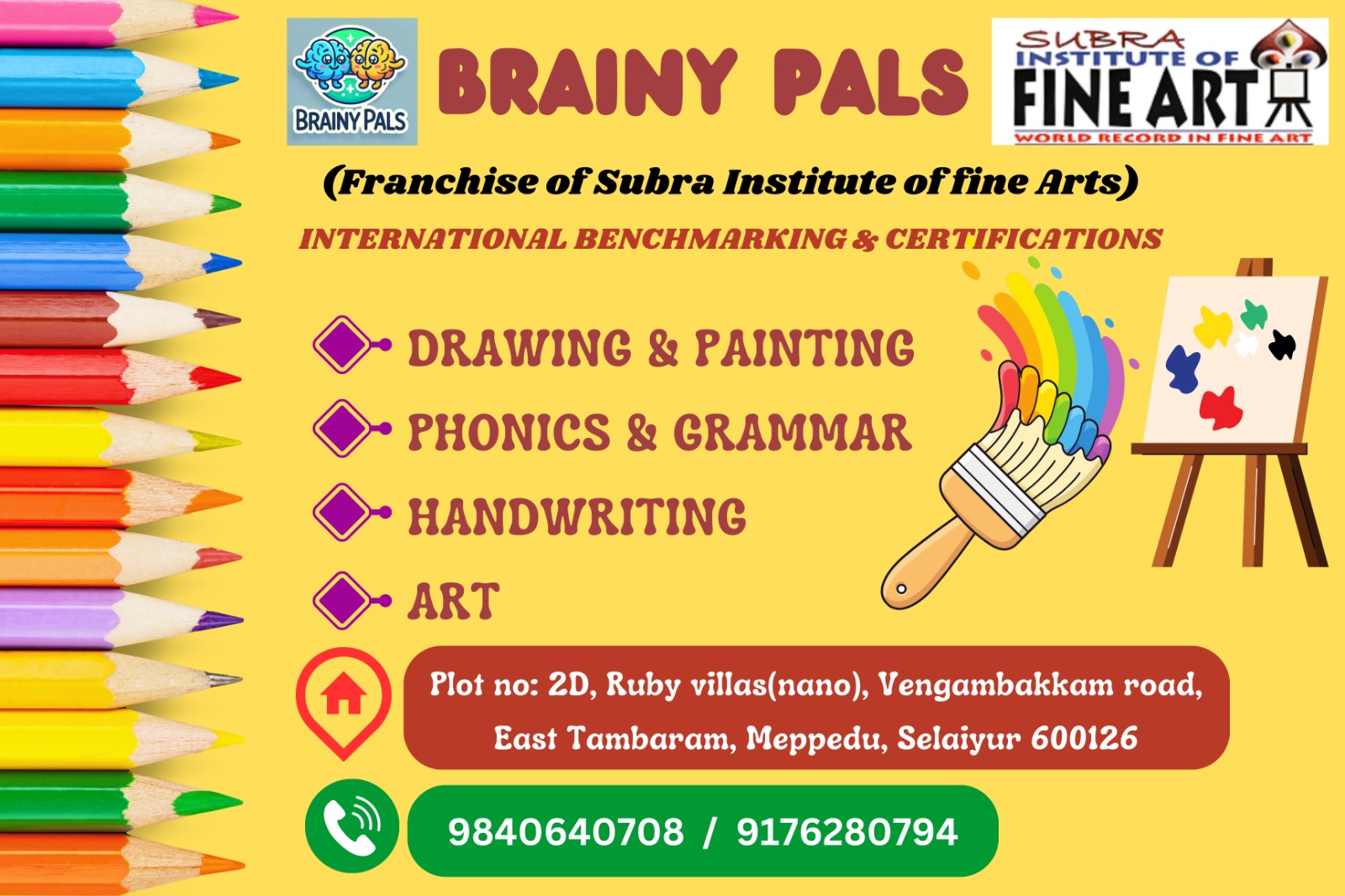 BRAINY PALS

BRAINY PALS

SUBRA INSTITUTE OF FINE ART
WORLD RECORD IN FINE ART

(Franchise of Subra Institute of fine Arts)

INTERNATIONAL BENCHMARKING & CERTIFICATIONS

DRAWING & PAINTING
PHONICS & GRAMMAR
HANDWRITING
ART

Plot no: 2D, Ruby villas(nano), Vengambakkam road, East Tambaram, Meppedu, Selaiyur 600126

9840640708 / 9176280794